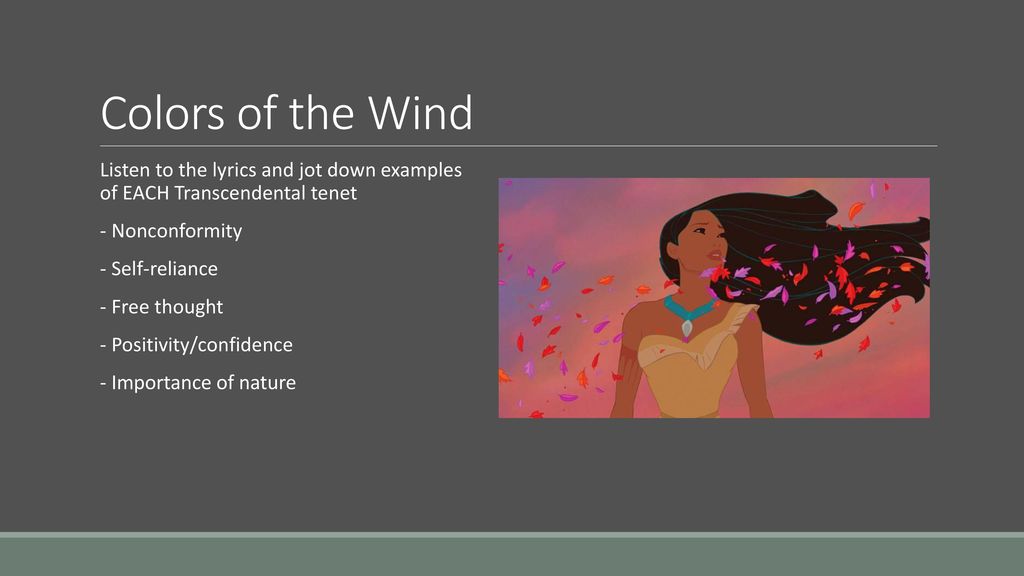 Colors of the Wind

Listen to the lyrics and jot down examples of EACH Transcendental tenet

- Nonconformity

- Self-reliance

- Free thought

- Positivity/confidence

- Importance of nature